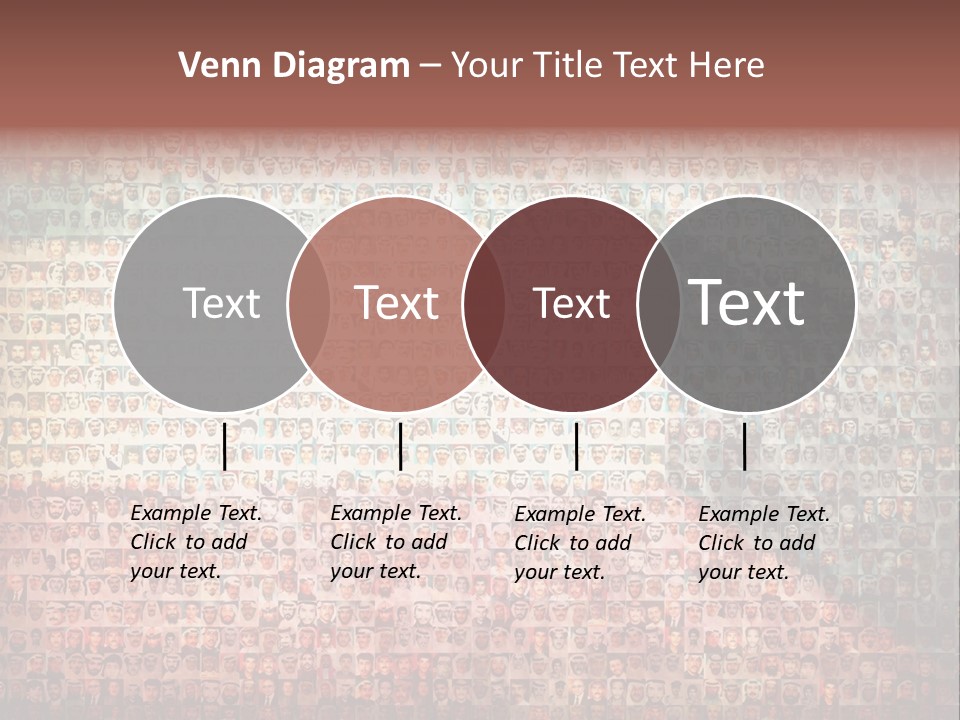 Venn Diagram – Your Title Text Here

Text

Text

Text

Text

Example Text. Click to add your text.

Example Text. Click to add your text.

Example Text. Click to add your text.

Example Text. Click to add your text.